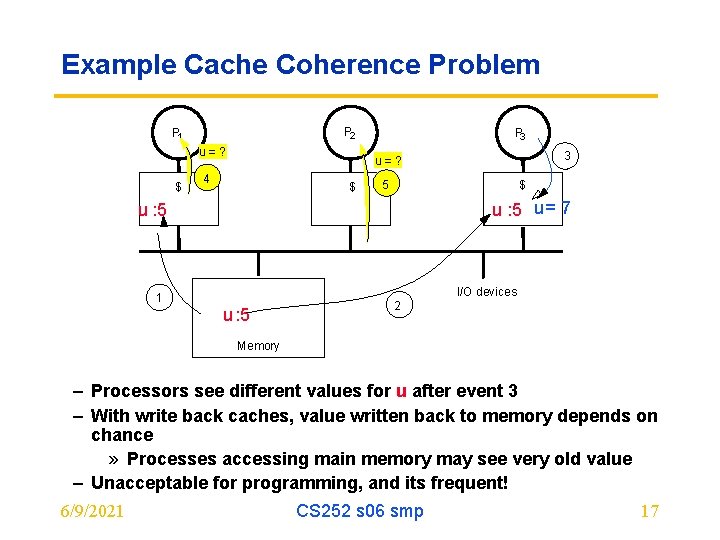 Example Cache Coherence Problem

$P_1$
u = ?
4
$
u :5

$P_2$
u = ?
5
$

$P_3$
3
$
u :5 u= 7

1
u :5
Memory
2
I/O devices

– Processors see different values for u after event 3
– With write back caches, value written back to memory depends on chance
» Processes accessing main memory may see very old value
– Unacceptable for programming, and its frequent!

6/9/2021
CS252 s06 smp
17